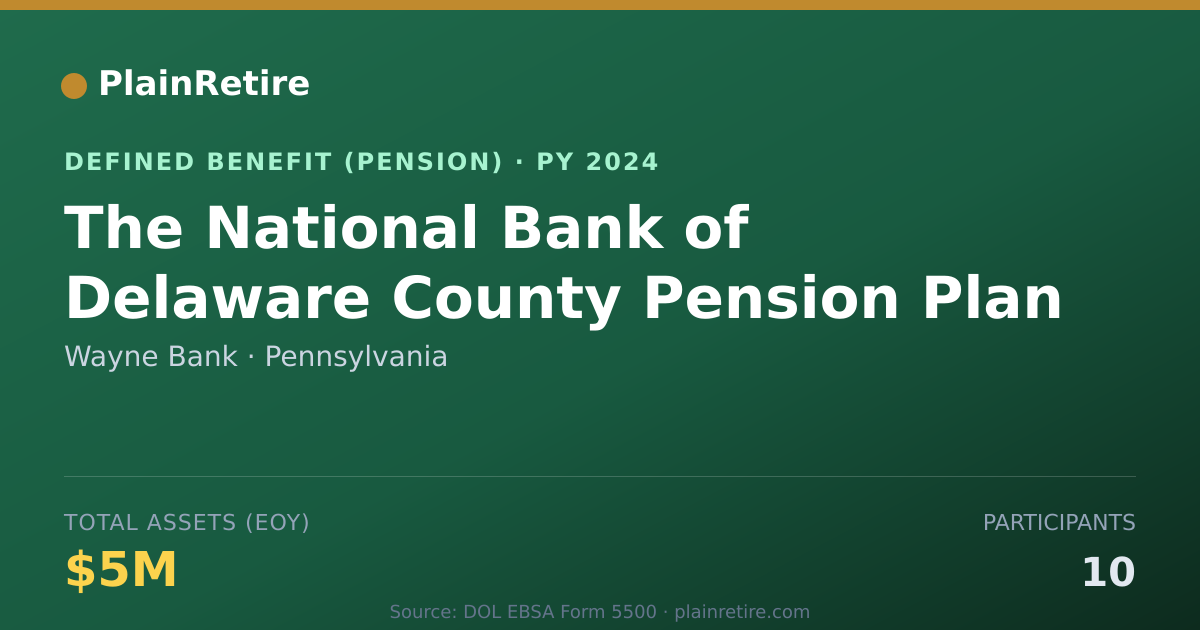 PlainRetire

DEFINED BENEFIT (PENSION) · PY 2024

The National Bank of Delaware County Pension Plan

Wayne Bank · Pennsylvania

TOTAL ASSETS (EOY)

$5M

PARTICIPANTS

10

Source: DOL EBSA Form 5500 · plainretire.com